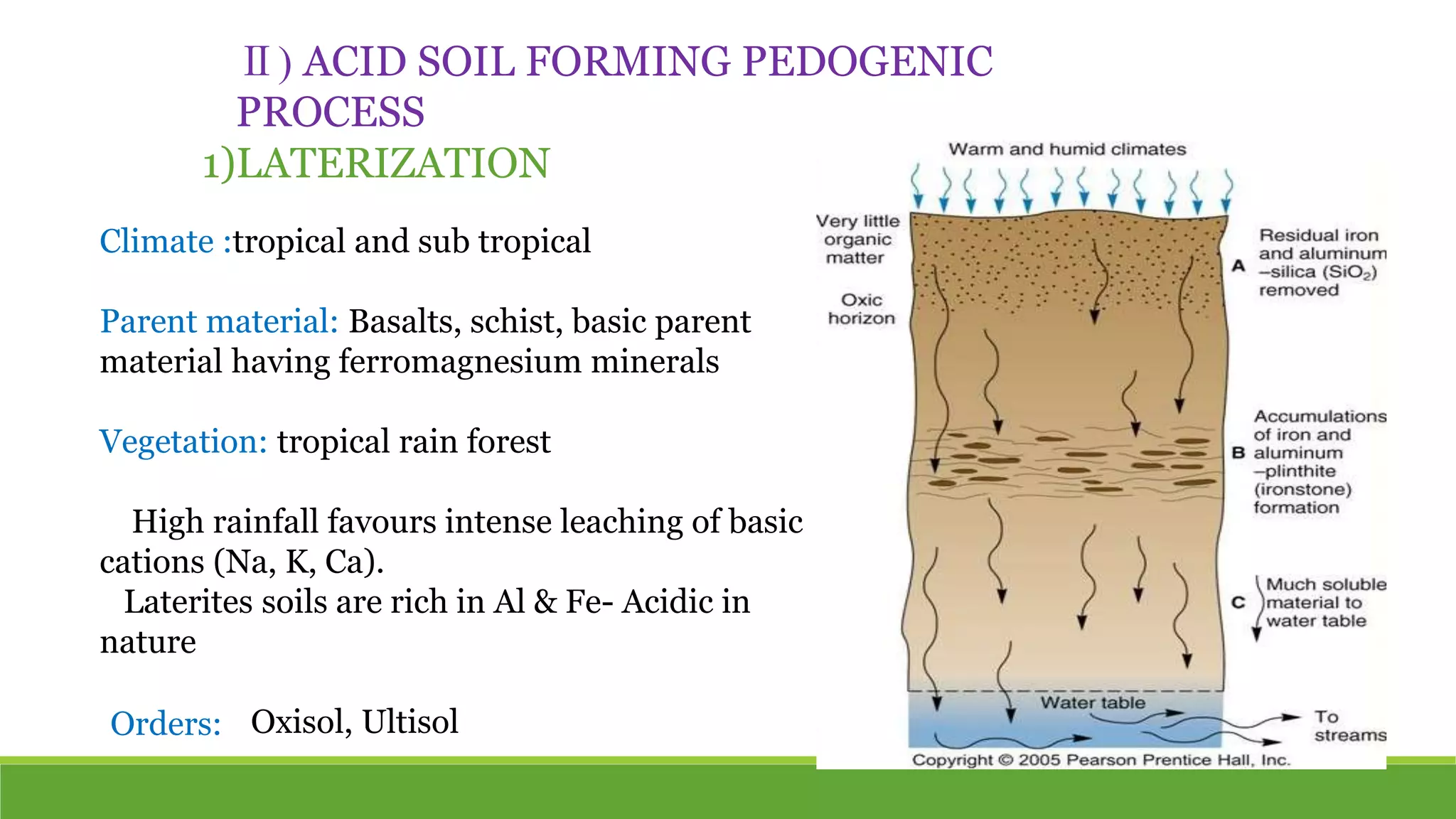 II ) ACID SOIL FORMING PEDOGENIC PROCESS

1)LATERIZATION

Climate :tropical and sub tropical

Parent material: Basalts, schist, basic parent material having ferromagnesium minerals

Vegetation: tropical rain forest

High rainfall favours intense leaching of basic cations (Na, K, Ca).
Laterites soils are rich in Al & Fe- Acidic in nature

Orders: Oxisol, Ultisol

Warm and humid climates

Very little organic matter

Oxic horizon

A Residual iron and aluminum –silica ($SiO_2$) removed

B Accumulations of iron and aluminum –plinthite (ironstone) formation

C Much soluble material to water table

Water table

To streams

Copyright © 2005 Pearson Prentice Hall, Inc.